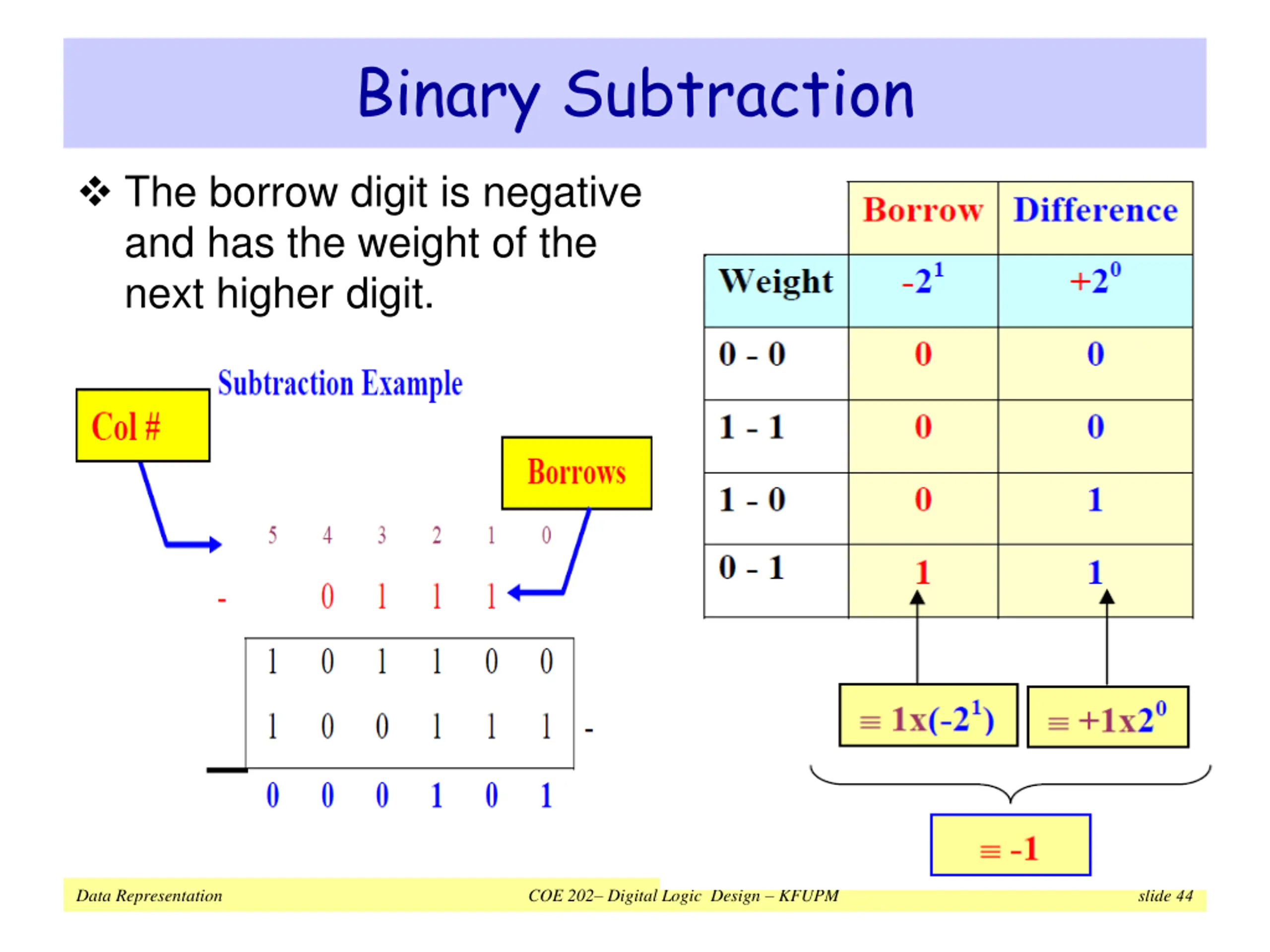 Binary Subtraction

❖ The borrow digit is negative and has the weight of the next higher digit.

Subtraction Example

Col #

Borrows

5 4 3 2 1 0

- 0 1 1 1

1 0 1 1 0 0

1 0 0 1 1 1 -

0 0 0 1 0 1

| | Borrow | Difference |
|---|---|---|
| Weight | $-2^1$ | $+2^0$ |
| 0 - 0 | 0 | 0 |
| 1 - 1 | 0 | 0 |
| 1 - 0 | 0 | 1 |
| 0 - 1 | 1 | 1 |

$\equiv 1x(-2^1)$

$\equiv +1x2^0$

$\equiv -1$

Data Representation

COE 202– Digital Logic Design – KFUPM

slide 44